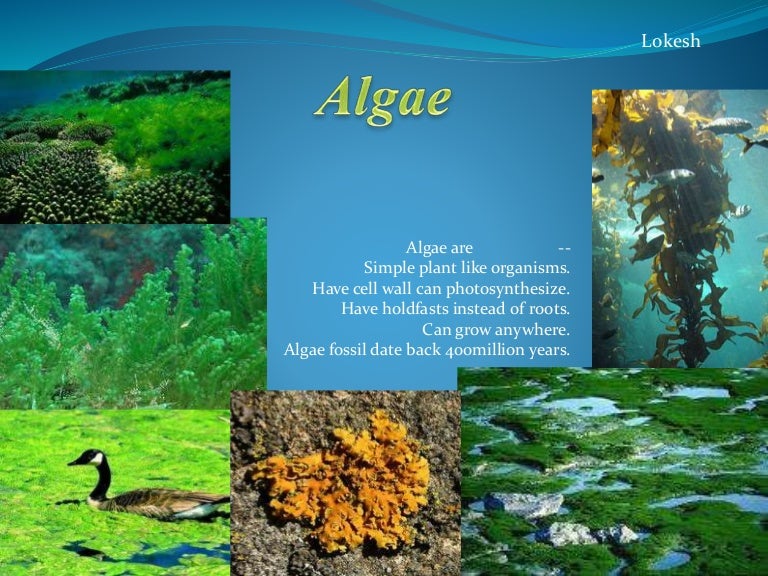 Lokesh

Algae

Algae are --
Simple plant like organisms.
Have cell wall can photosynthesize.
Have holdfasts instead of roots.
Can grow anywhere.
Algae fossil date back 400million years.